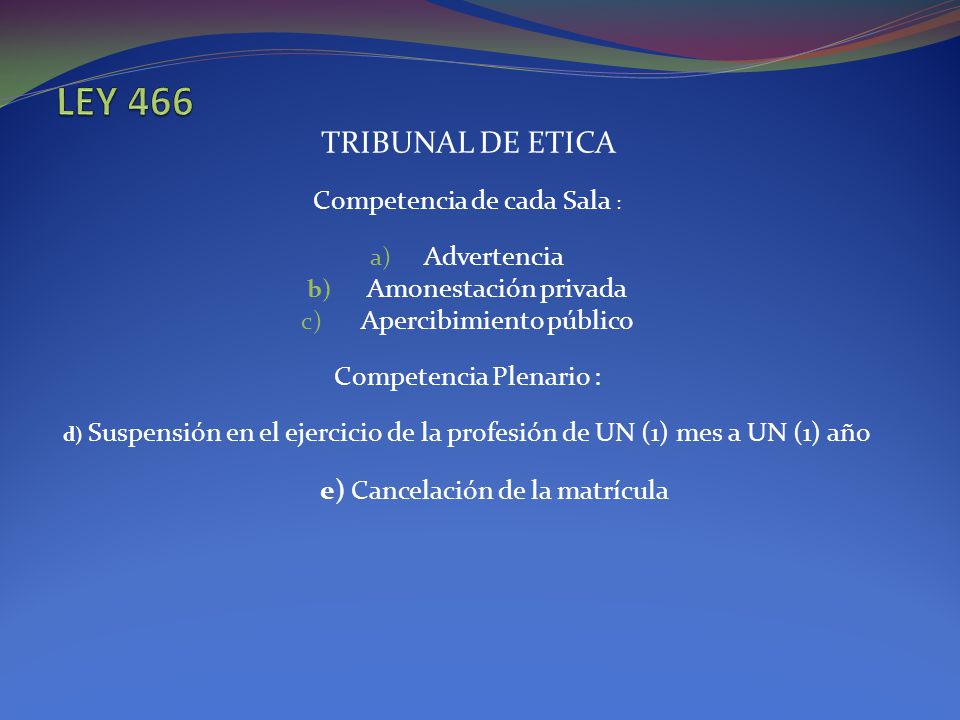 LEY 466

TRIBUNAL DE ETICA

Competencia de cada Sala :

a) Advertencia
b) Amonestación privada
c) Apercibimiento público

Competencia Plenario :

d) Suspensión en el ejercicio de la profesión de UN (1) mes a UN (1) año

e) Cancelación de la matrícula